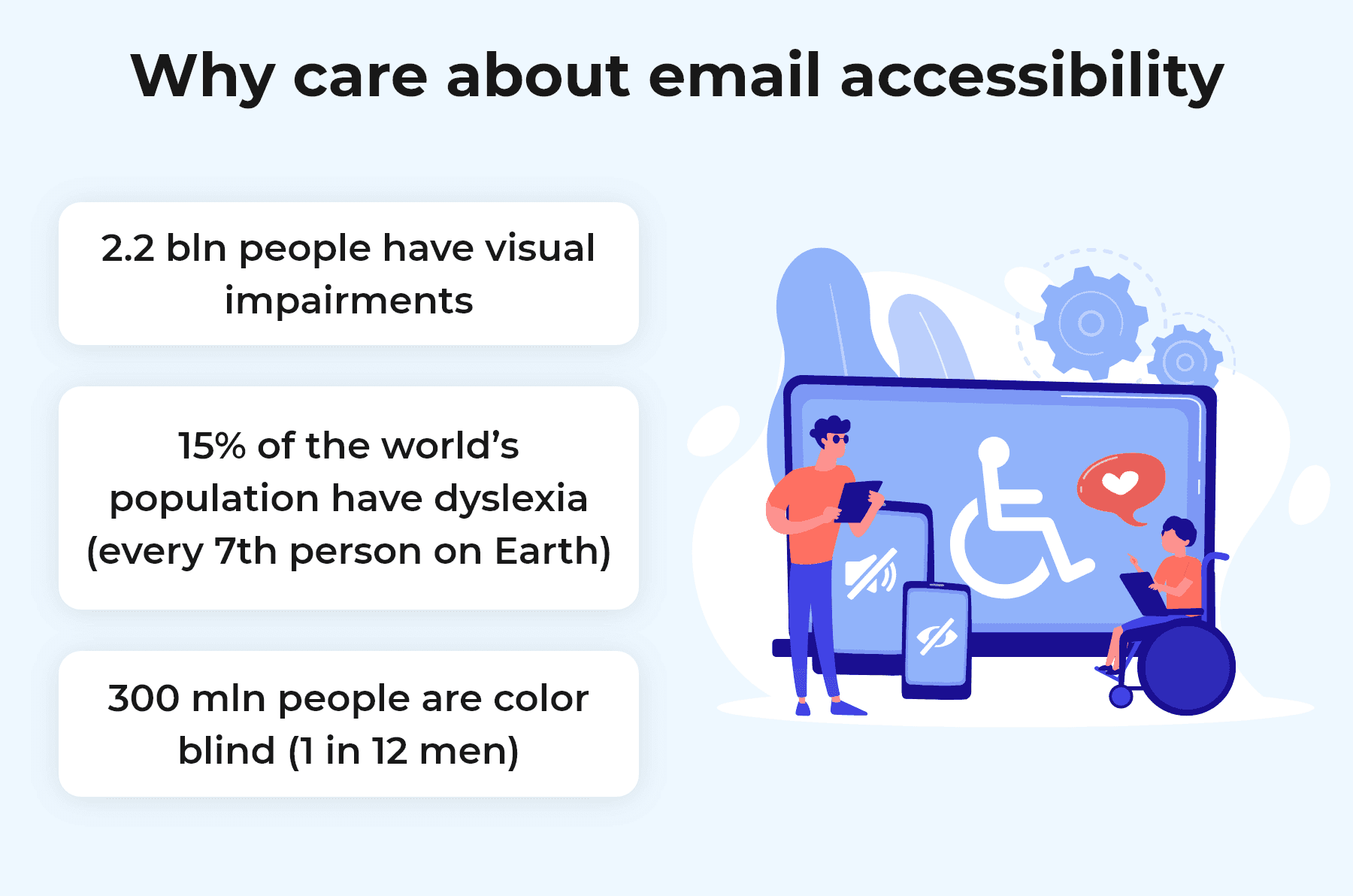 Why care about email accessibility

2.2 bln people have visual impairments

15% of the world’s population have dyslexia (every 7th person on Earth)

300 mln people are color blind (1 in 12 men)